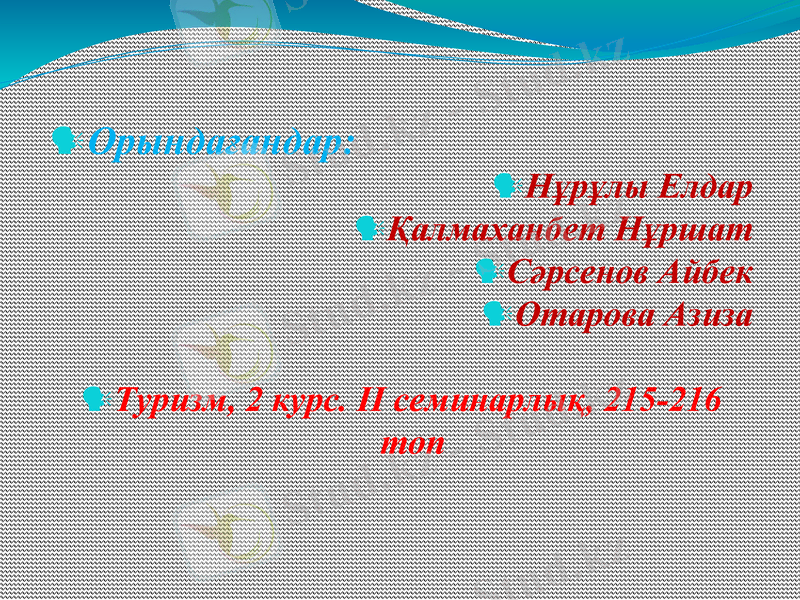 Орындағандар:

Нұрұлы Елдар

Қалмаханбет Нұршат

Сәрсенов Айбек

Отарова Азиза

Туризм, 2 курс. II семинарлық, 215-216 топ